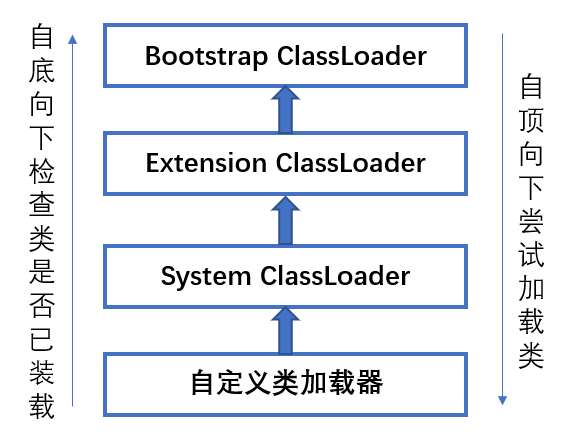 自底向下检查类是否已装载

Bootstrap ClassLoader

Extension ClassLoader

System ClassLoader

自定义类加载器

自顶向下尝试加载类